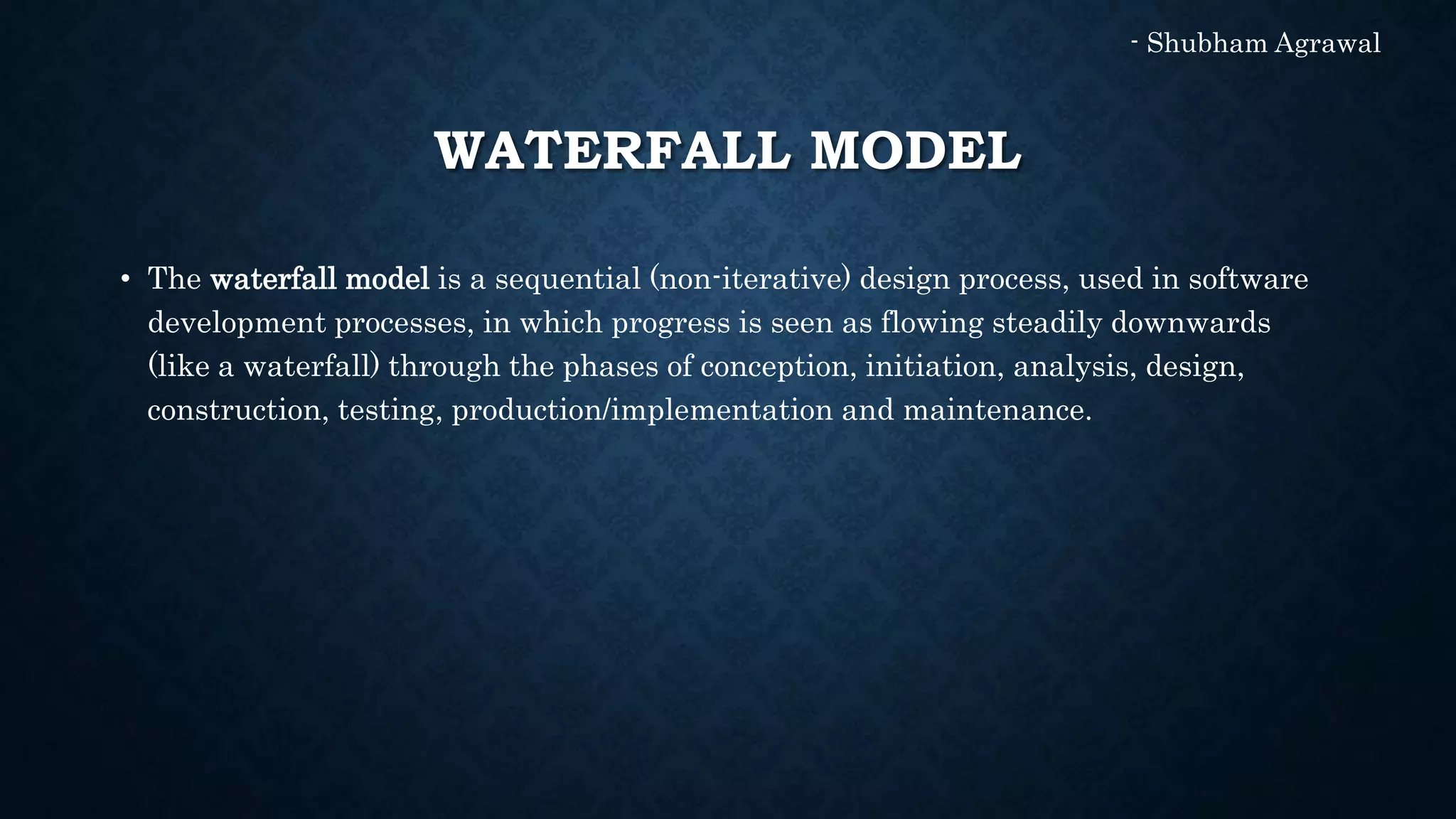 - Shubham Agrawal

WATERFALL MODEL

• The waterfall model is a sequential (non-iterative) design process, used in software development processes, in which progress is seen as flowing steadily downwards (like a waterfall) through the phases of conception, initiation, analysis, design, construction, testing, production/implementation and maintenance.